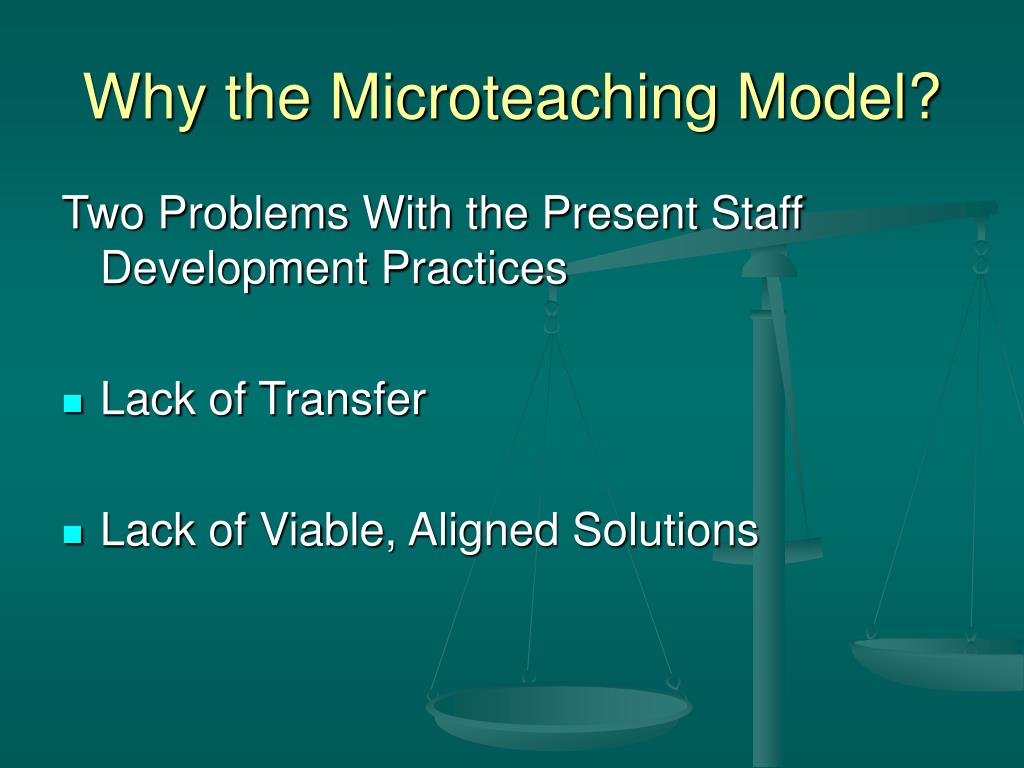 Why the Microteaching Model?

Two Problems With the Present Staff Development Practices

- Lack of Transfer

- Lack of Viable, Aligned Solutions